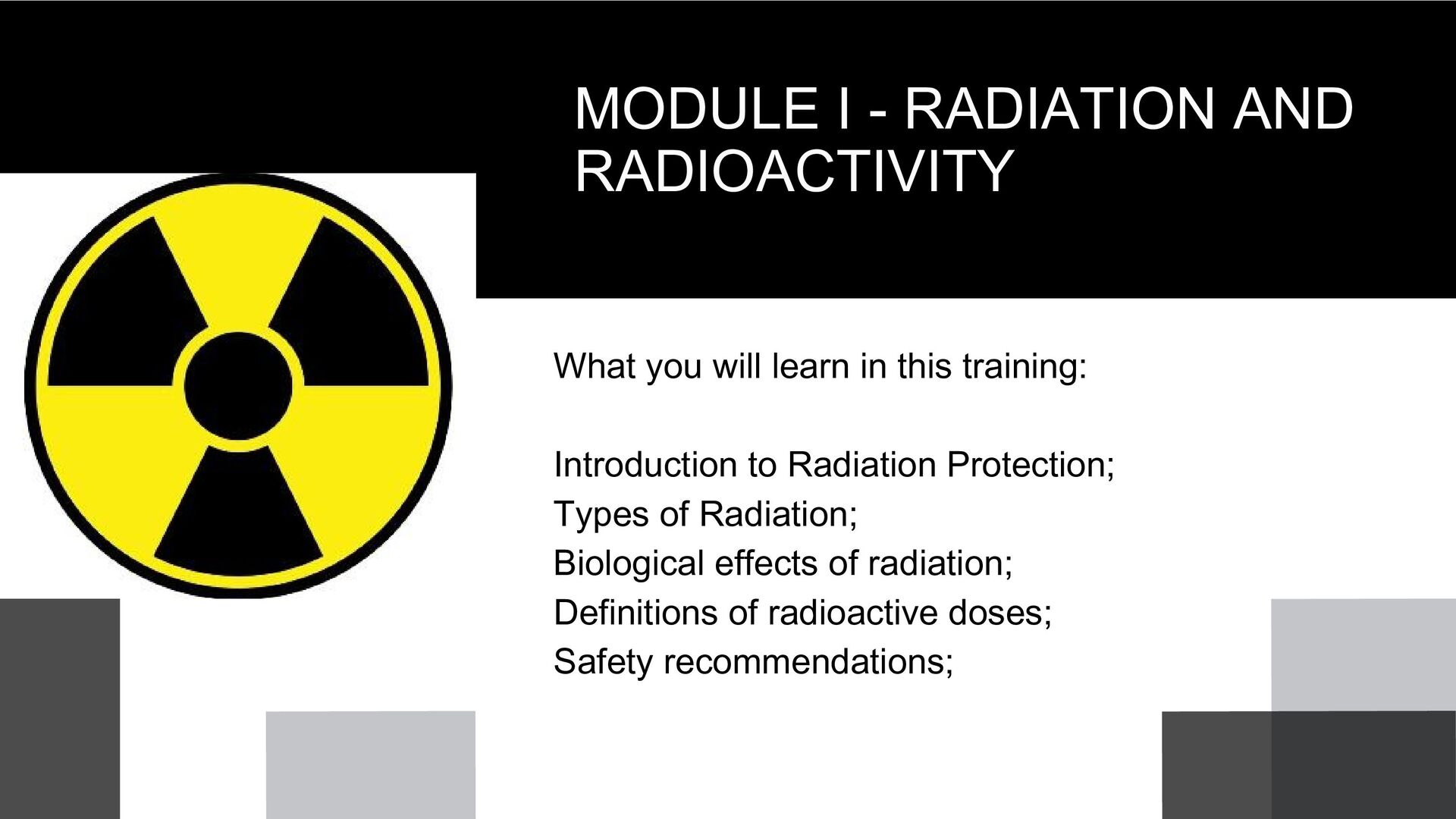 MODULE I - RADIATION AND RADIOACTIVITY

What you will learn in this training:

Introduction to Radiation Protection;
Types of Radiation;
Biological effects of radiation;
Definitions of radioactive doses;
Safety recommendations;